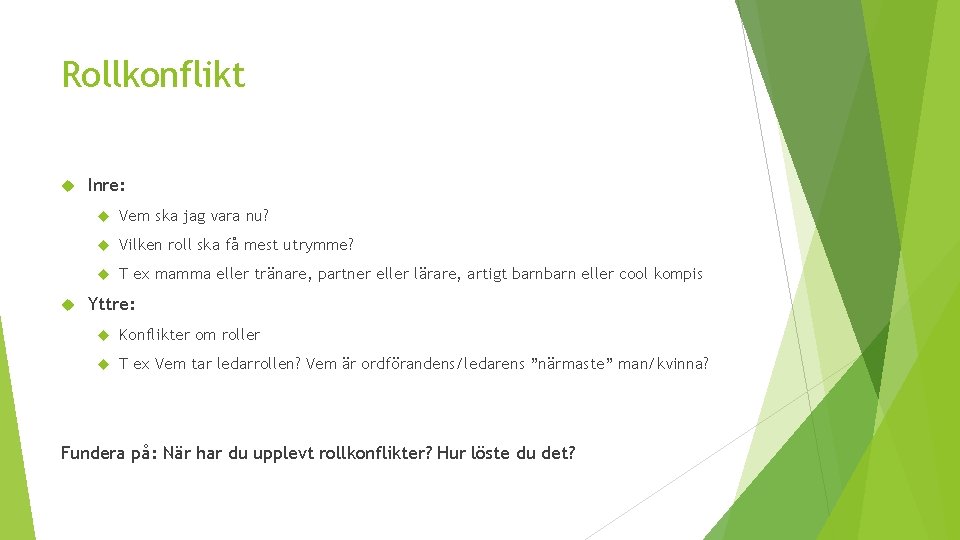 Rollkonflikt

Inre:

Vem ska jag vara nu?

Vilken roll ska få mest utrymme?

T ex mamma eller tränare, partner eller lärare, artigt barnbarn eller cool kompis

Yttre:

Konflikter om roller

T ex Vem tar ledarrollen? Vem är ordförandens/ledarens ”närmaste” man/kvinna?

Fundera på: När har du upplevt rollkonflikter? Hur löste du det?